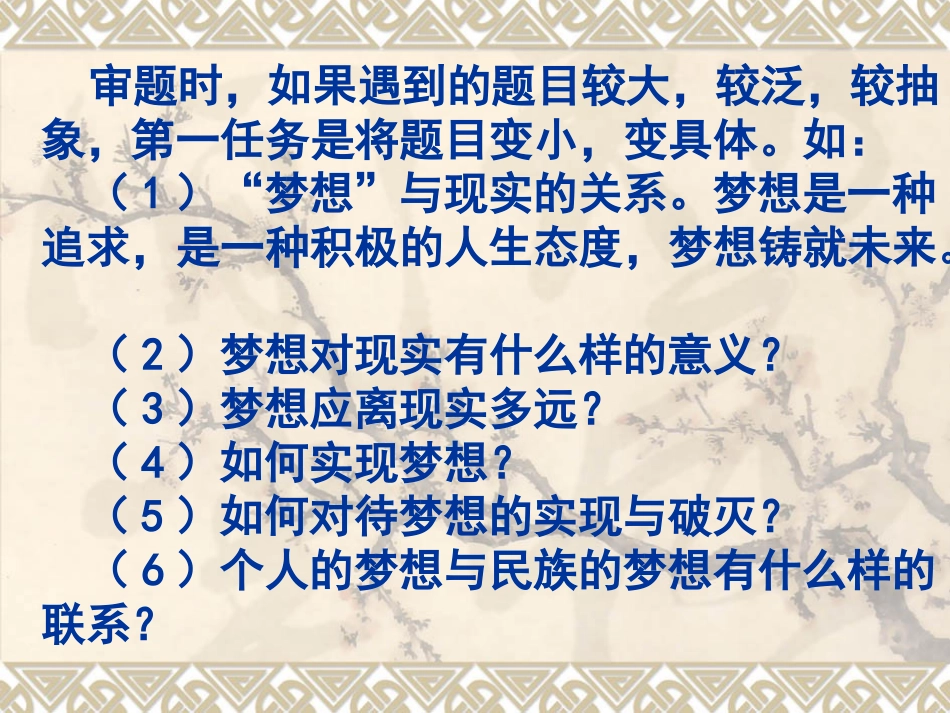 审题时，如果遇到的题目较大，较泛，较抽象，第一任务是将题目变小，变具体。如：

（1）“梦想”与现实的关系。梦想是一种追求，是一种积极的人生态度，梦想铸就未来。

（2）梦想对现实有什么样的意义？
（3）梦想应离现实多远？
（4）如何实现梦想？
（5）如何对待梦想的实现与破灭？
（6）个人的梦想与民族的梦想有什么样的联系？